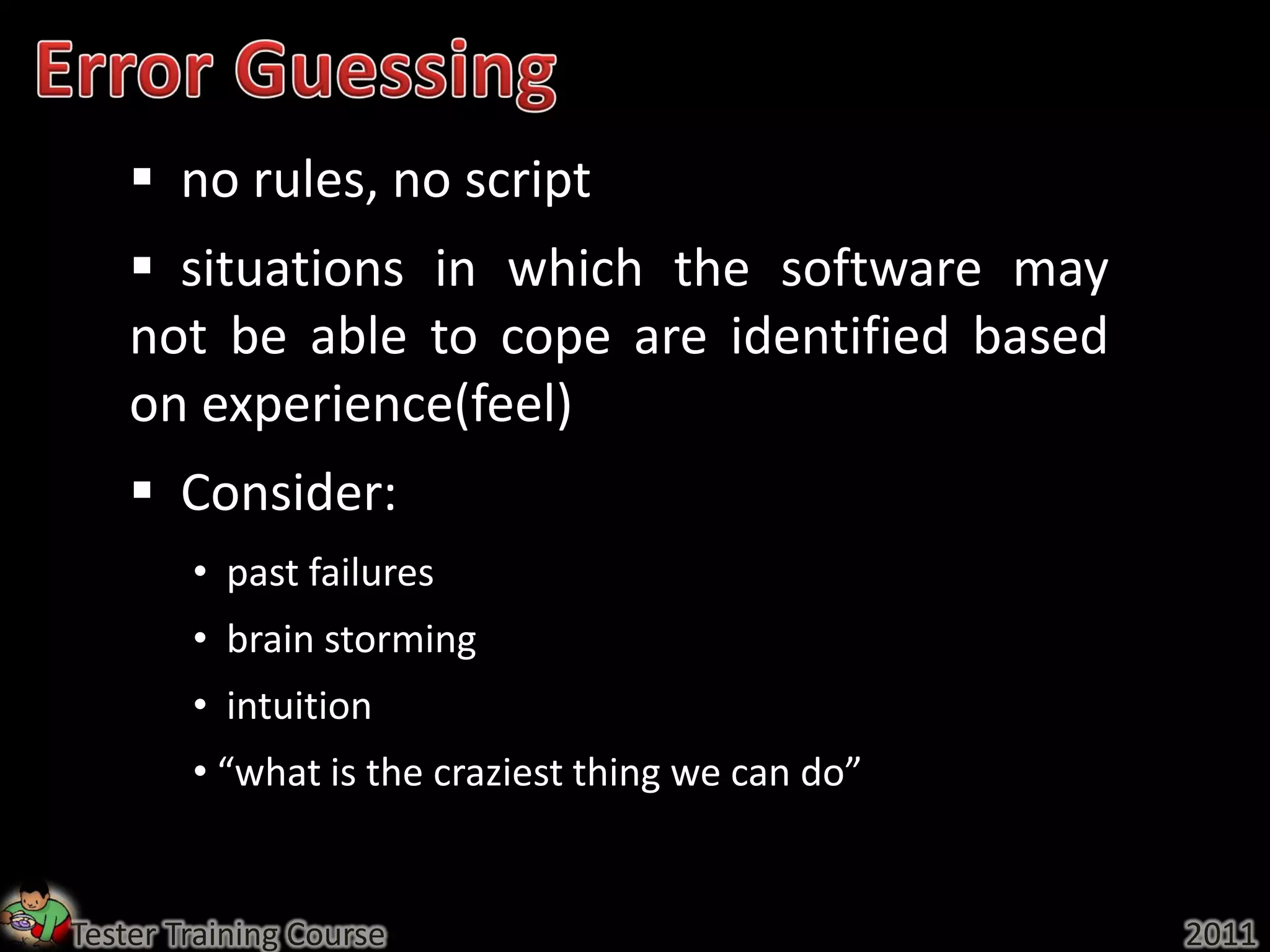 Error Guessing

▪ no rules, no script

▪ situations in which the software may not be able to cope are identified based on experience(feel)

▪ Consider:

• past failures

• brain storming

• intuition

• “what is the craziest thing we can do”

Tester Training Course

2011